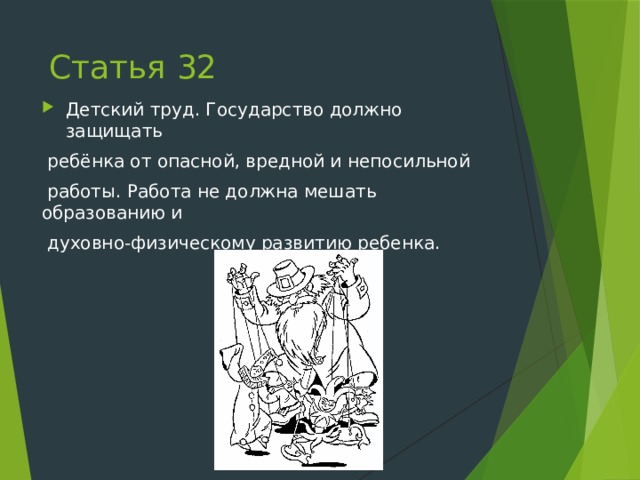 Статья 32

Детский труд. Государство должно защищать

ребёнка от опасной, вредной и непосильной

работы. Работа не должна мешать образованию и

духовно-физическому развитию ребенка.